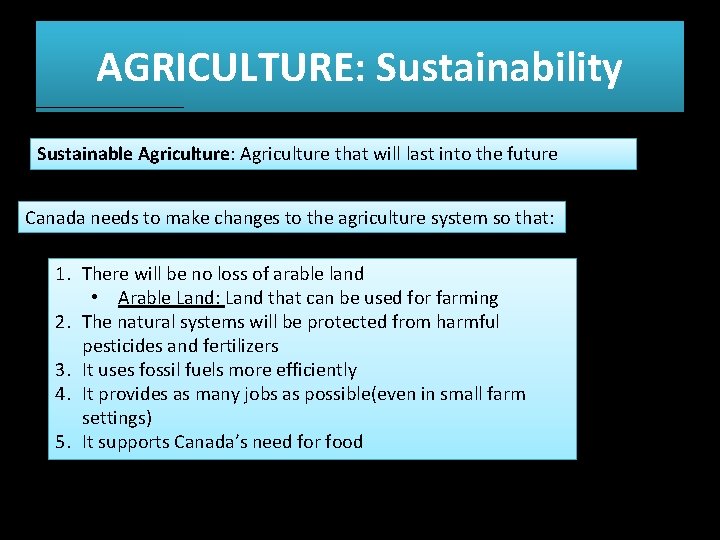 AGRICULTURE: Sustainability

Sustainable Agriculture: Agriculture that will last into the future

Canada needs to make changes to the agriculture system so that:

1. There will be no loss of arable land
• Arable Land: Land that can be used for farming
2. The natural systems will be protected from harmful pesticides and fertilizers
3. It uses fossil fuels more efficiently
4. It provides as many jobs as possible(even in small farm settings)
5. It supports Canada's need for food